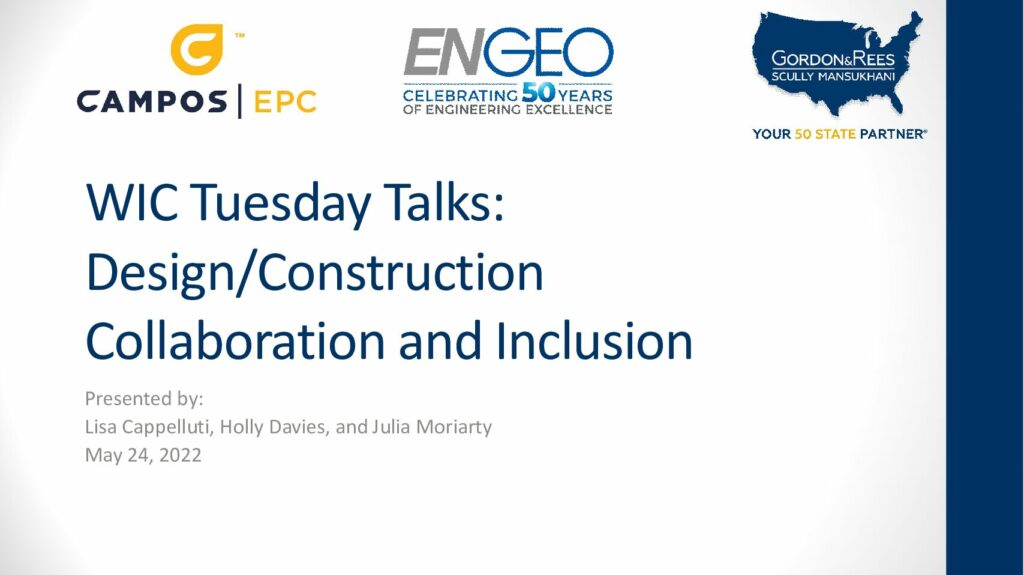 ™
CAMPOS | EPC

ENGEO
CELEBRATING 50 YEARS
OF ENGINEERING EXCELLENCE

GORDON&REES
SCULLY MANSUKHANI
YOUR 50 STATE PARTNER®

WIC Tuesday Talks: Design/Construction Collaboration and Inclusion

Presented by:
Lisa Cappelluti, Holly Davies, and Julia Moriarty
May 24, 2022